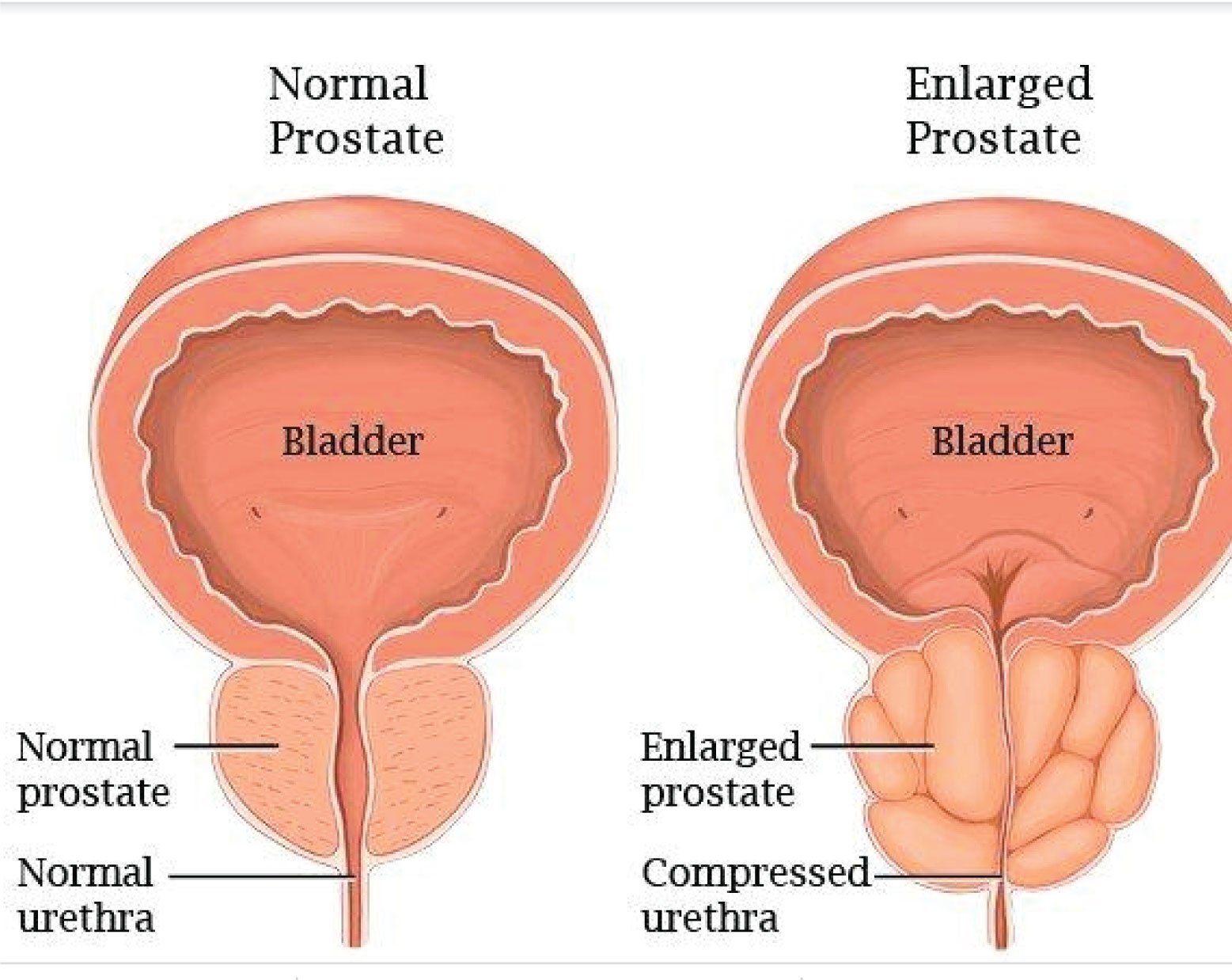 Normal Prostate

Bladder

Normal prostate

Normal urethra

Enlarged Prostate

Bladder

Enlarged prostate

Compressed urethra